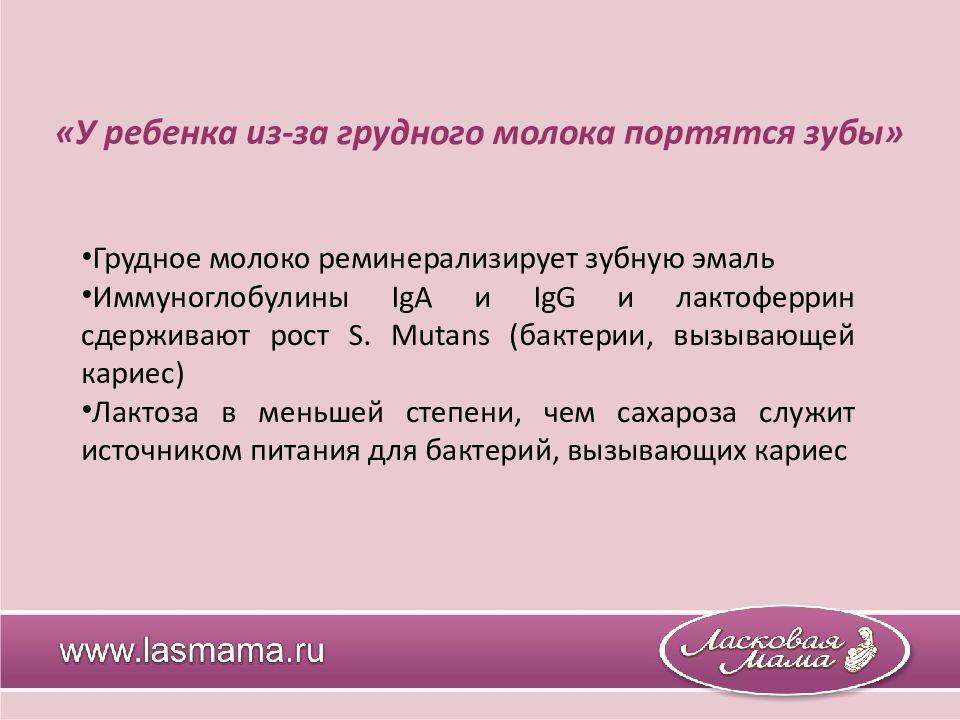 «У ребенка из-за грудного молока портятся зубы»

•Грудное молоко реминерализирует зубную эмаль
•Иммуноглобулины IgA и IgG и лактоферрин сдерживают рост S. Mutans (бактерии, вызывающей кариес)
•Лактоза в меньшей степени, чем сахароза служит источником питания для бактерий, вызывающих кариес

www.lasmama.ru

Ласковая Мама